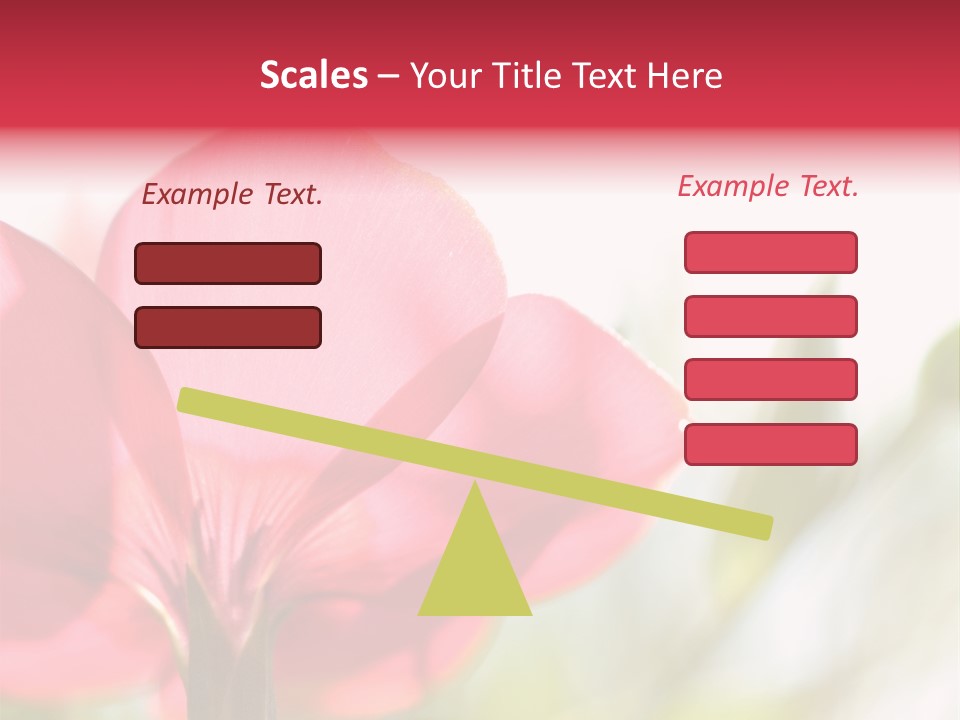 Scales – Your Title Text Here

Example Text.

Example Text.